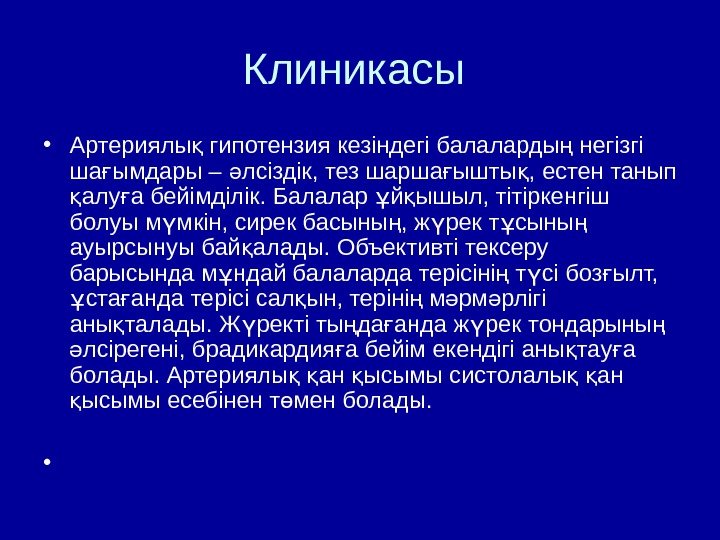 Клиникасы

• Артериялық гипотензия кезіндегі балалардың негізгі шағымдары – әлсіздік, тез шаршағыштық, естен танып қалуға бейімділік. Балалар ұйқышыл, тітіркенгіш болуы мүмкін, сирек басының, жүрек тұсының ауырсынуы байқалады. Объективті тексеру барысында мұндай балаларда терісінің түсі бозғылт, ұстағанда терісі салқын, терінің мәрмәрлігі анықталады. Жүректі тыңдағанда жүрек тондарының әлсірегені, брадикардияға бейім екендігі анықтауға болады. Артериялық қан қысымы систолалық қан қысымы есебінен төмен болады.

•